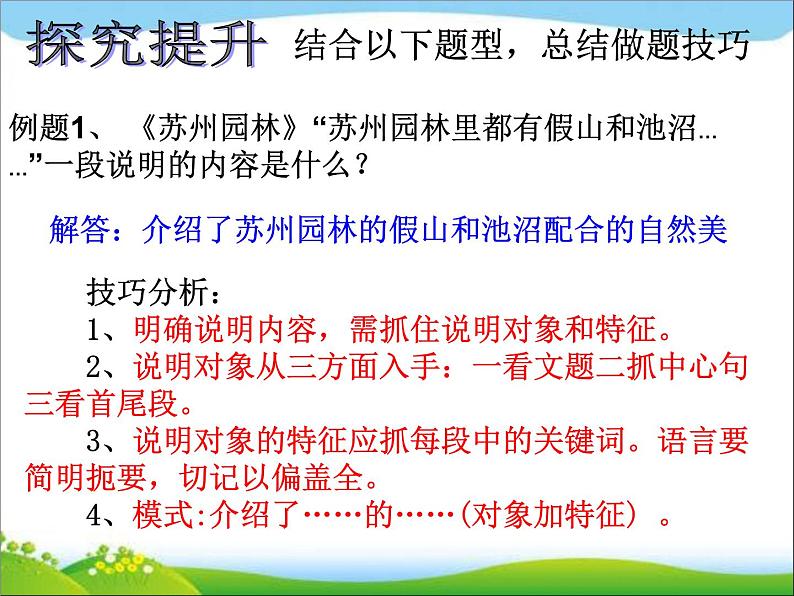 探究提升 结合以下题型，总结做题技巧

例题1、《苏州园林》“苏州园林里都有假山和池沼……”一段说明的内容是什么？

解答：介绍了苏州园林的假山和池沼配合的自然美

技巧分析：
1、明确说明内容，需抓住说明对象和特征。
2、说明对象从三方面入手：一看文题二抓中心句三看首尾段。
3、说明对象的特征应抓每段中的关键词。语言要简明扼要，切记以偏盖全。
4、模式:介绍了……的……(对象加特征）。